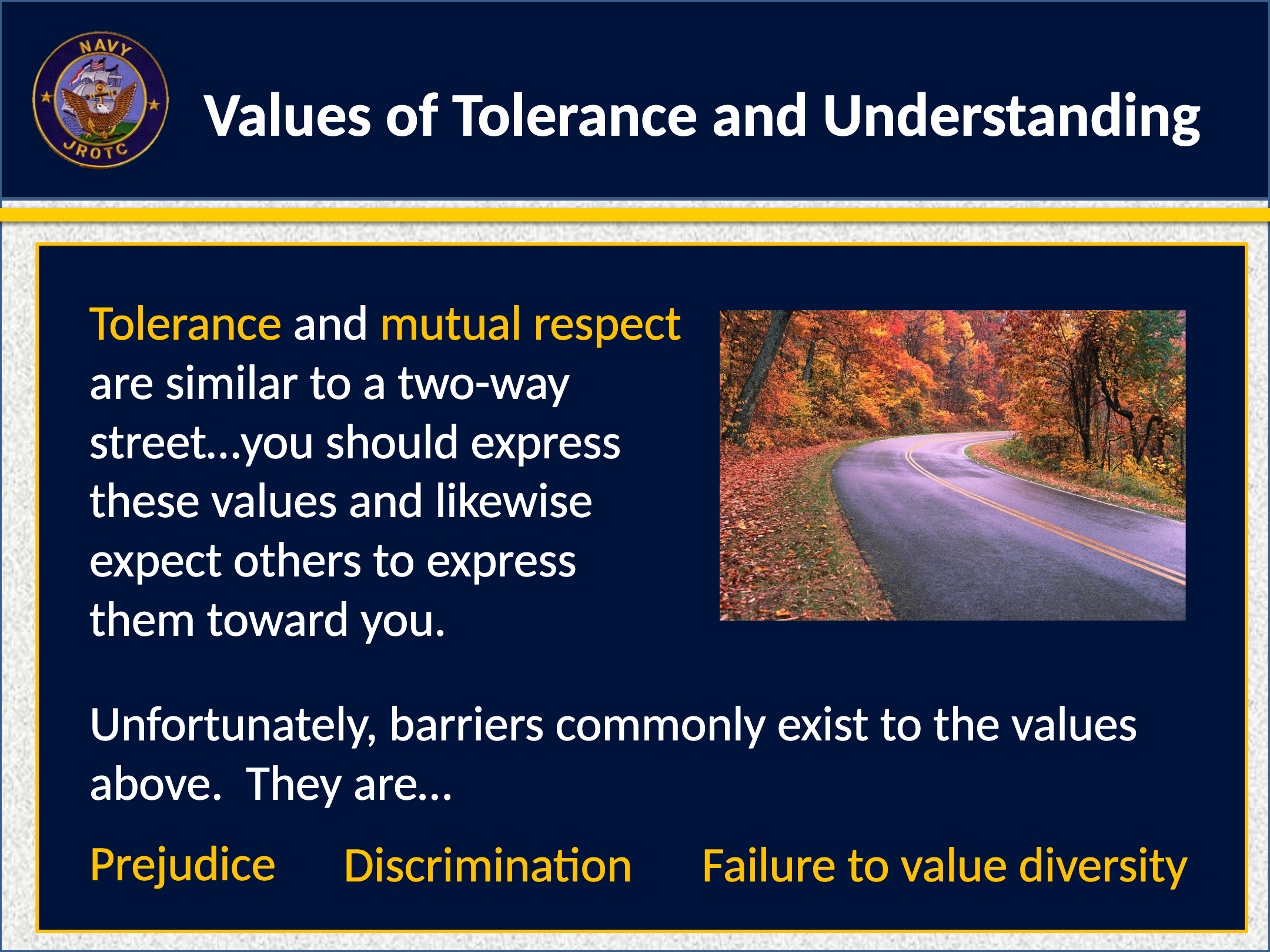 NAVY
JROTC

Values of Tolerance and Understanding

Tolerance and mutual respect are similar to a two-way street…you should express these values and likewise expect others to express them toward you.

Unfortunately, barriers commonly exist to the values above. They are…

Prejudice Discrimination Failure to value diversity